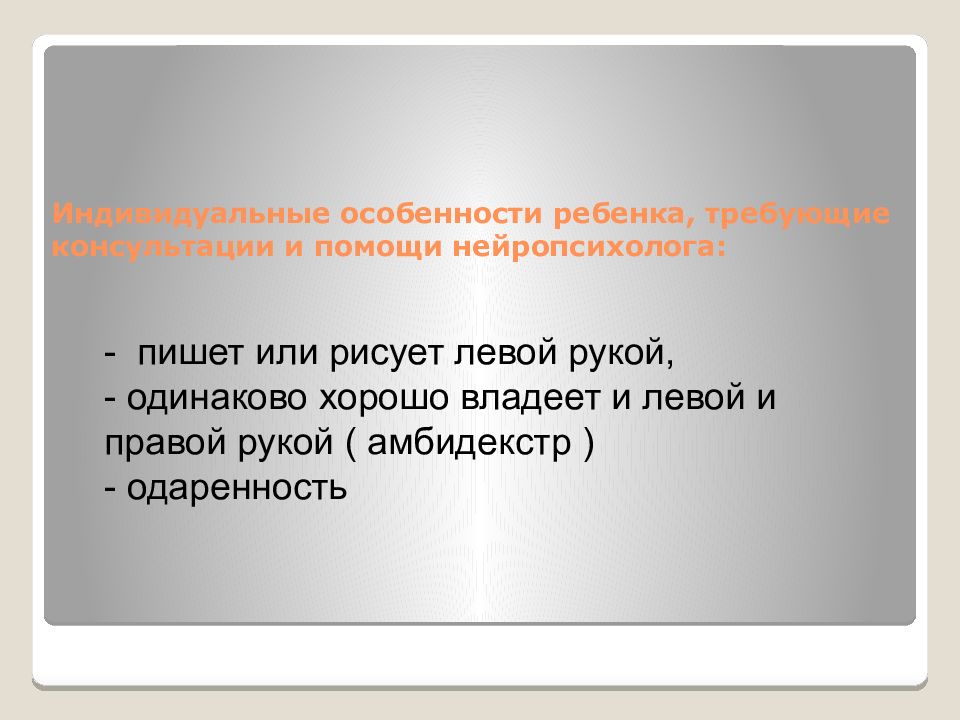 Индивидуальные особенности ребенка, требующие консультации и помощи нейропсихолога:

- пишет или рисует левой рукой,
- одинаково хорошо владеет и левой и правой рукой ( амбидекстр )
- одаренность